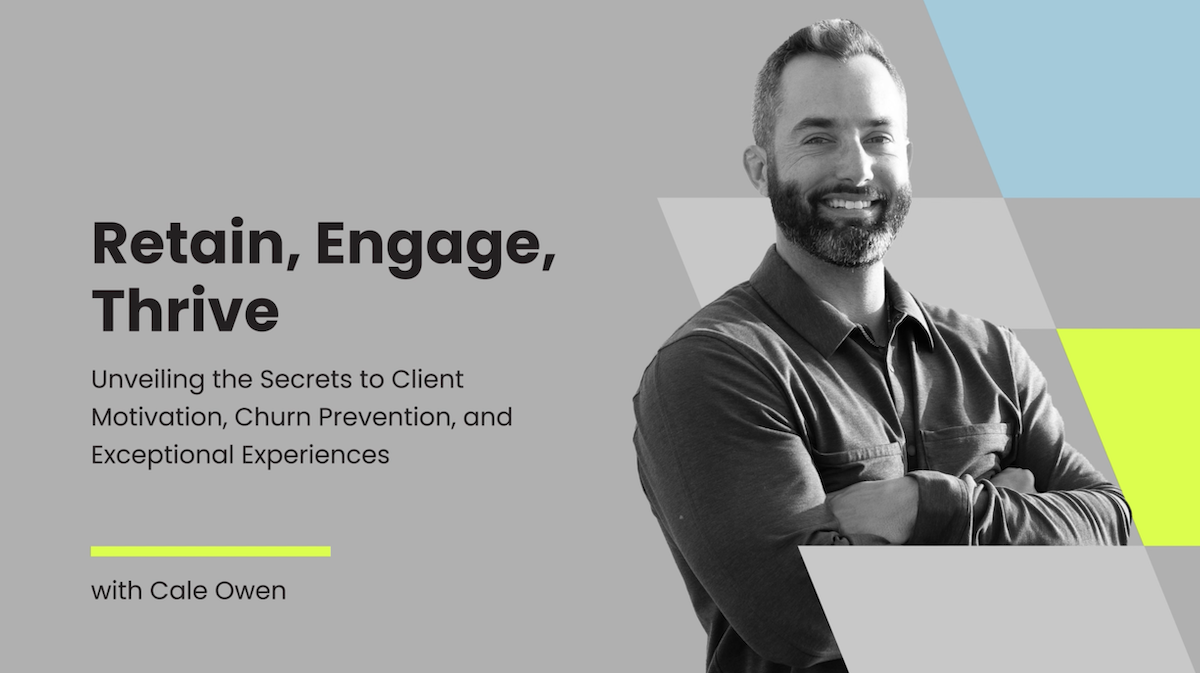 Retain, Engage, Thrive

Unveiling the Secrets to Client Motivation, Churn Prevention, and Exceptional Experiences

with Cale Owen